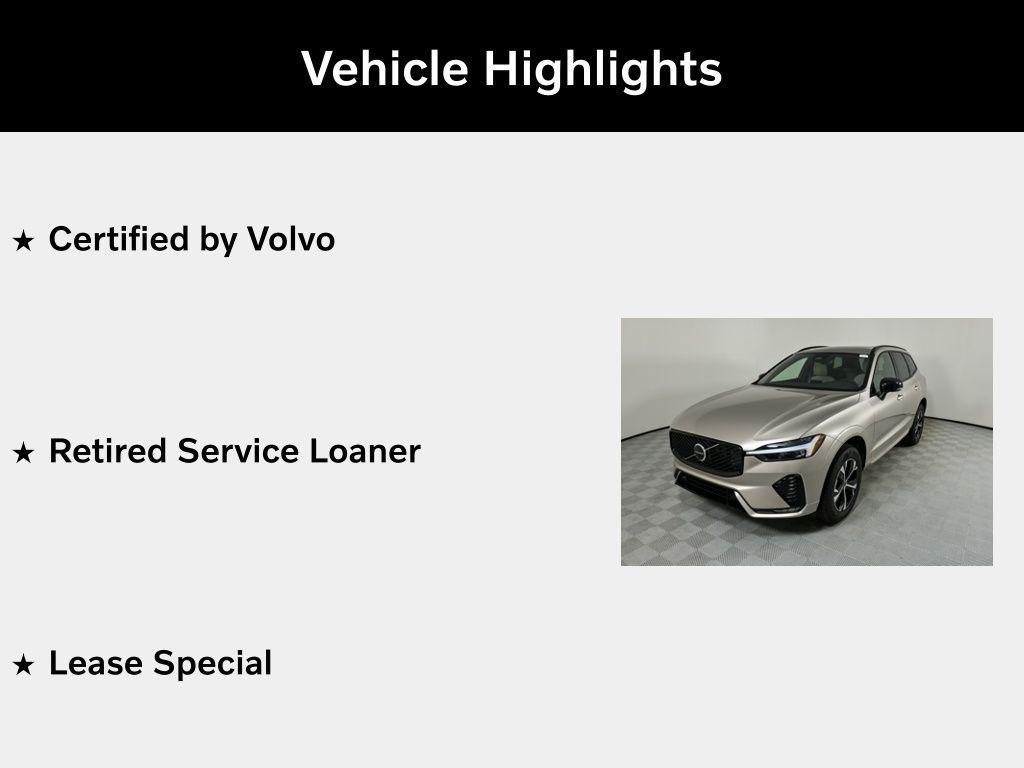 Vehicle Highlights

★ Certified by Volvo

★ Retired Service Loaner

★ Lease Special